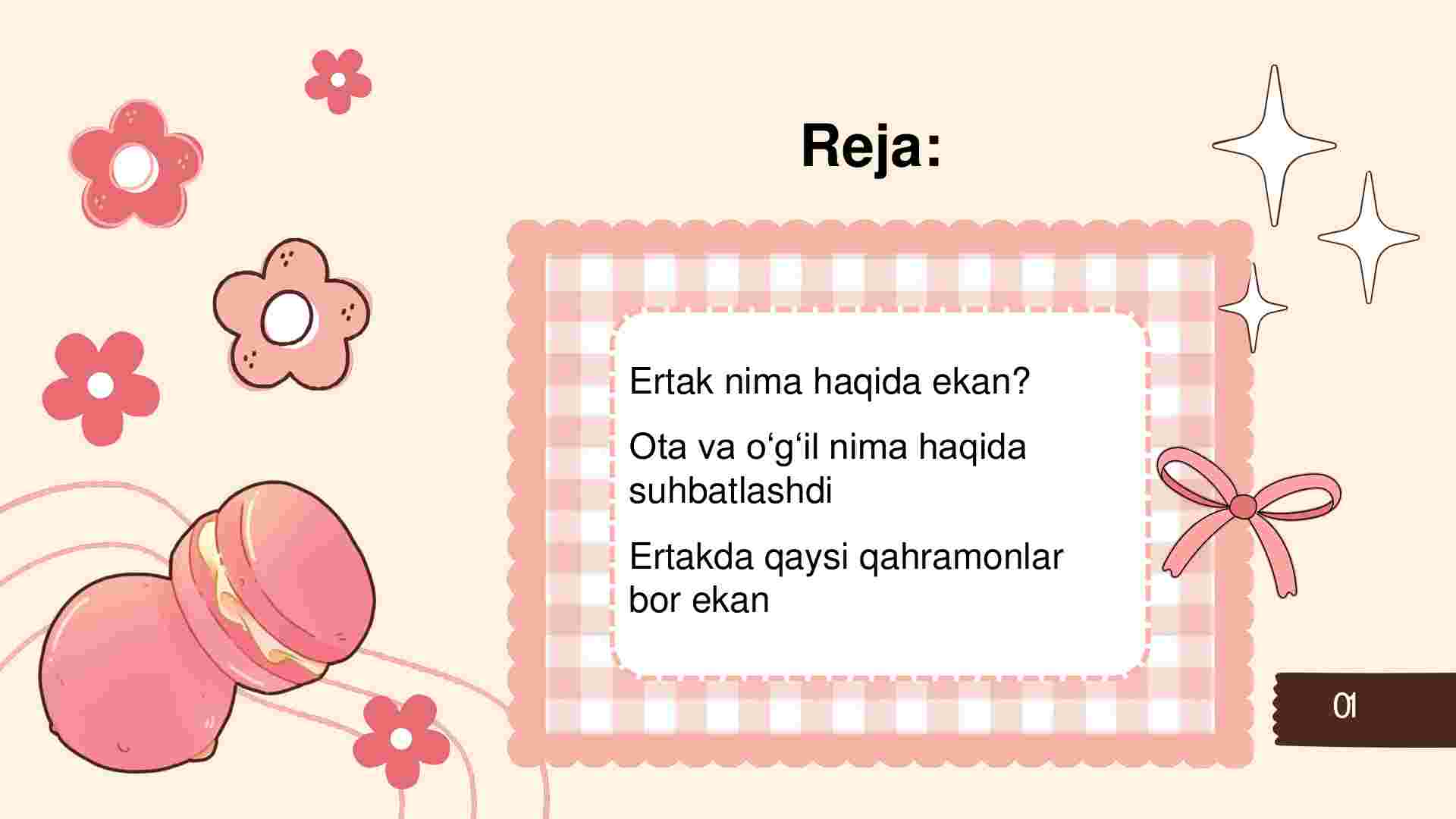 Reja:

Ertak nima haqida ekan?

Ota va o‘g‘il nima haqida suhbatlashdi

Ertakda qaysi qahramonlar bor ekan

01